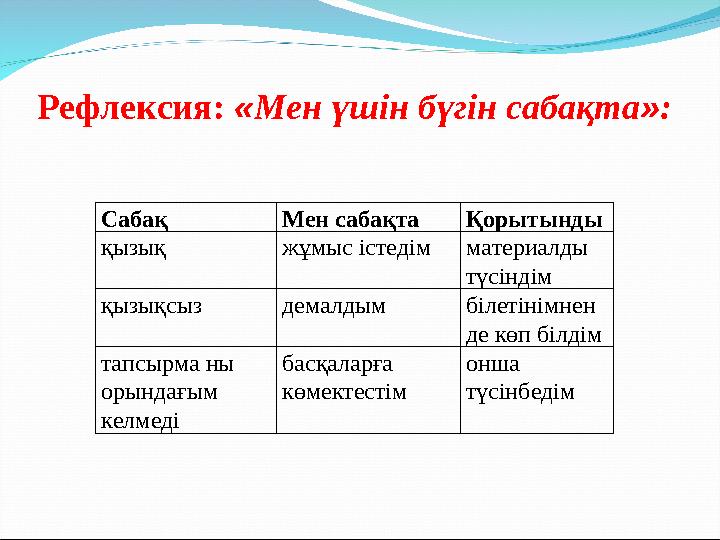 Рефлексия: «Мен үшін бүгін сабақта»:

| Сабақ | Мен сабақта | Қорытынды |
|---|---|---|
| қызық | жұмыс істедім | материалды түсіндім |
| қызықсыз | демалдым | білетінімнен де көп білдім |
| тапсырма ны орындағым келмеді | басқаларға көмектестім | онша түсінбедім |